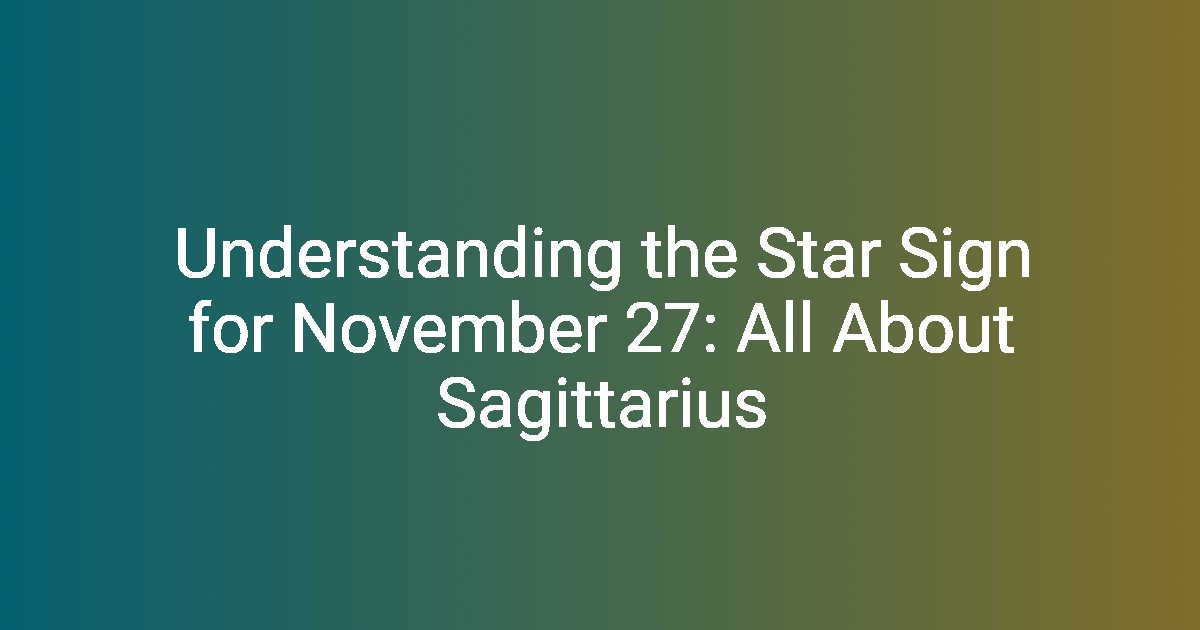 Understanding the Star Sign for November 27: All About Sagittarius